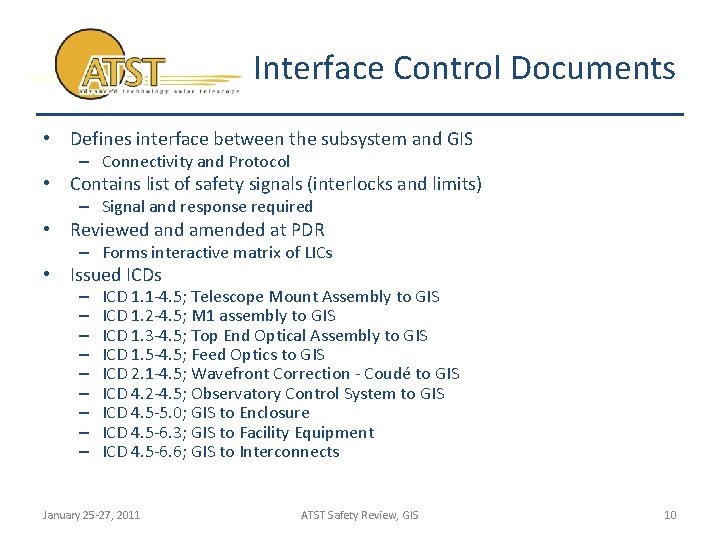 ATST
advanced technology solar telescope

Interface Control Documents

• Defines interface between the subsystem and GIS
 – Connectivity and Protocol
• Contains list of safety signals (interlocks and limits)
 – Signal and response required
• Reviewed and amended at PDR
 – Forms interactive matrix of LICs
• Issued ICDs
 – ICD 1.1-4.5; Telescope Mount Assembly to GIS
 – ICD 1.2-4.5; M1 assembly to GIS
 – ICD 1.3-4.5; Top End Optical Assembly to GIS
 – ICD 1.5-4.5; Feed Optics to GIS
 – ICD 2.1-4.5; Wavefront Correction - Coudé to GIS
 – ICD 4.2-4.5; Observatory Control System to GIS
 – ICD 4.5-5.0; GIS to Enclosure
 – ICD 4.5-6.3; GIS to Facility Equipment
 – ICD 4.5-6.6; GIS to Interconnects

January 25-27, 2011
ATST Safety Review, GIS
10